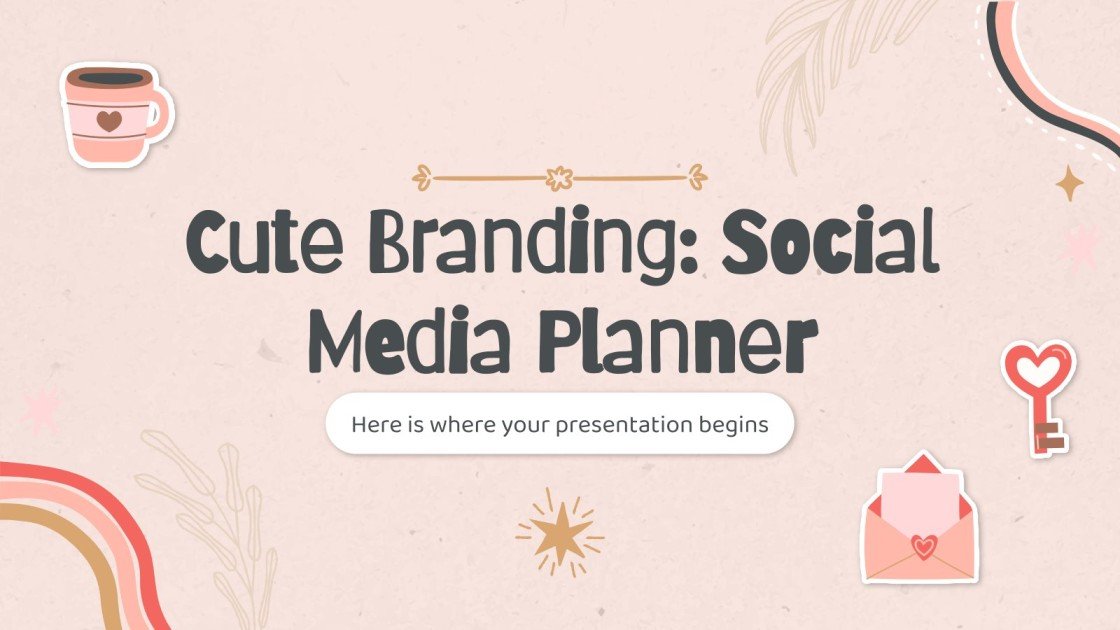 Cute Branding: Social Media Planner

Here is where your presentation begins